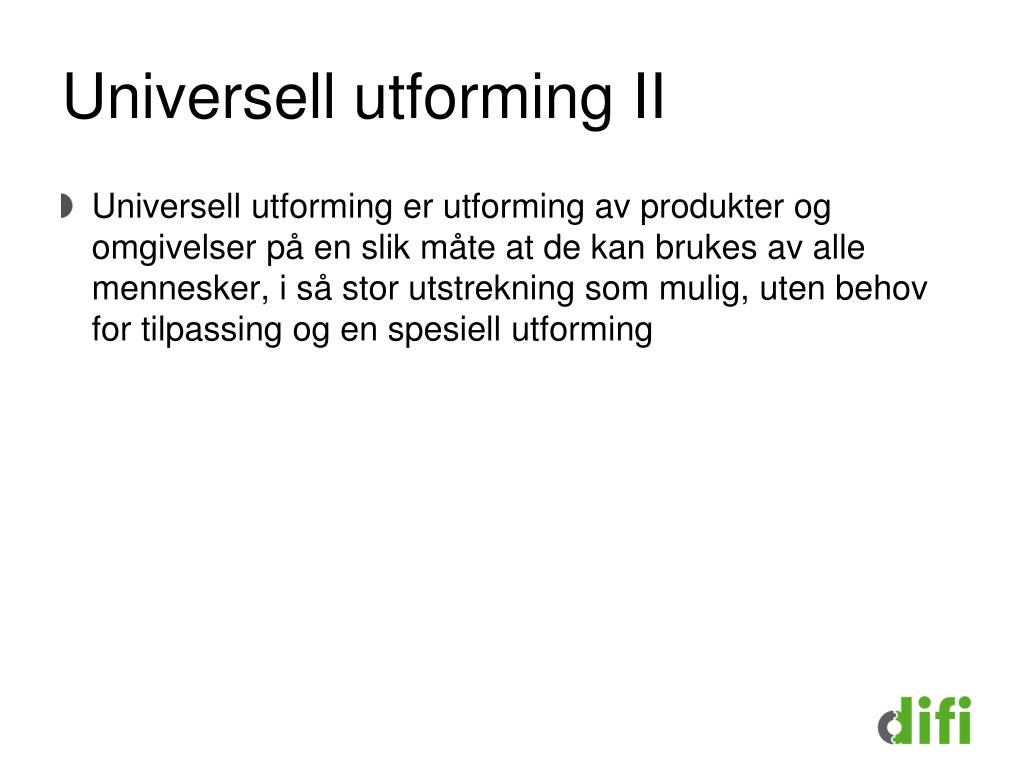 Universell utforming II

Universell utforming er utforming av produkter og omgivelser på en slik måte at de kan brukes av alle mennesker, i så stor utstrekning som mulig, uten behov for tilpassing og en spesiell utforming

difi